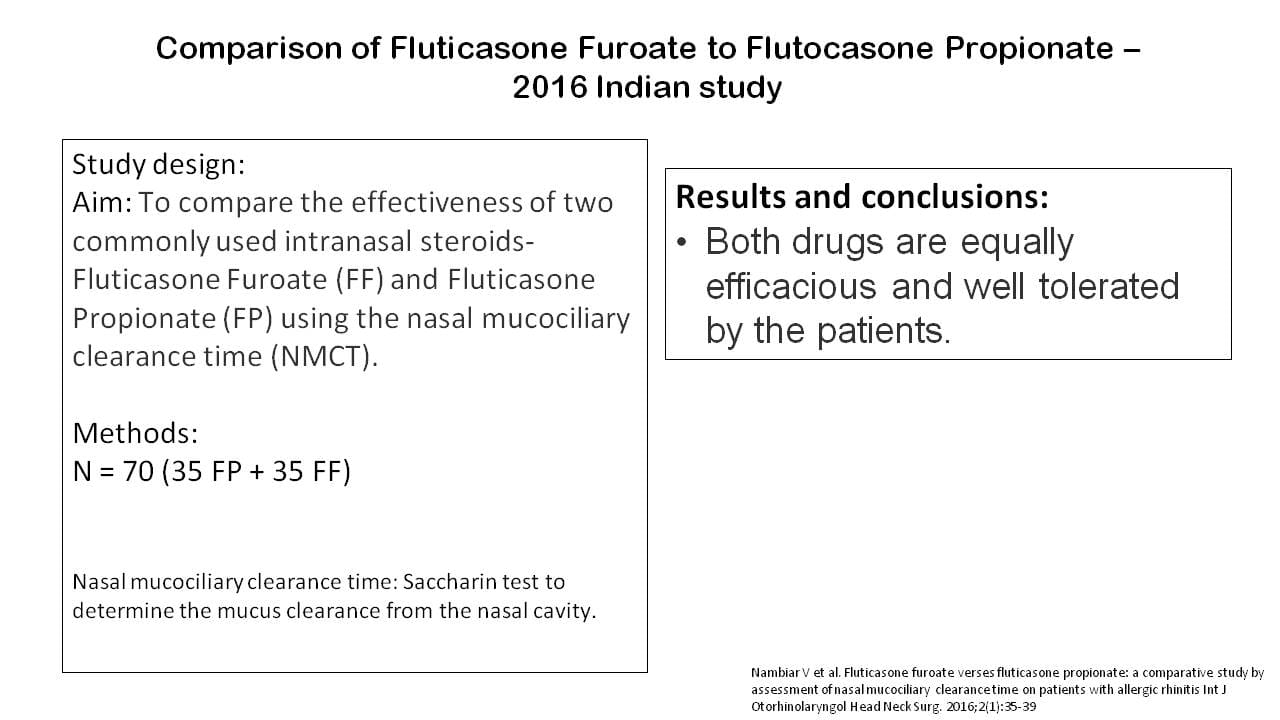 Comparison of Fluticasone Furoate to Flutocasone Propionate – 2016 Indian study

Study design:
Aim: To compare the effectiveness of two commonly used intranasal steroids- Fluticasone Furoate (FF) and Fluticasone Propionate (FP) using the nasal mucociliary clearance time (NMCT).

Methods:
N = 70 (35 FP + 35 FF)

Nasal mucociliary clearance time: Saccharin test to determine the mucus clearance from the nasal cavity.

Results and conclusions:
• Both drugs are equally efficacious and well tolerated by the patients.

Nambiar V et al. Fluticasone furoate verses fluticasone propionate: a comparative study by assessment of nasal mucociliary clearance time on patients with allergic rhinitis Int J Otorhinolaryngol Head Neck Surg. 2016;2(1):35-39